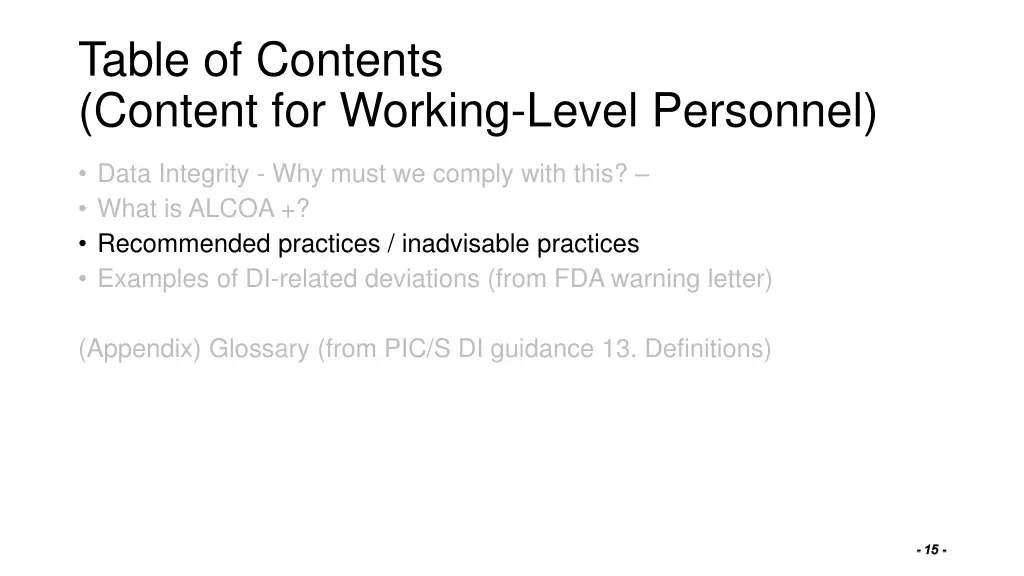 Table of Contents
(Content for Working-Level Personnel)

• Data Integrity - Why must we comply with this? –
• What is ALCOA +?
• Recommended practices / inadvisable practices
• Examples of DI-related deviations (from FDA warning letter)

(Appendix) Glossary (from PIC/S DI guidance 13. Definitions)

- 15 -